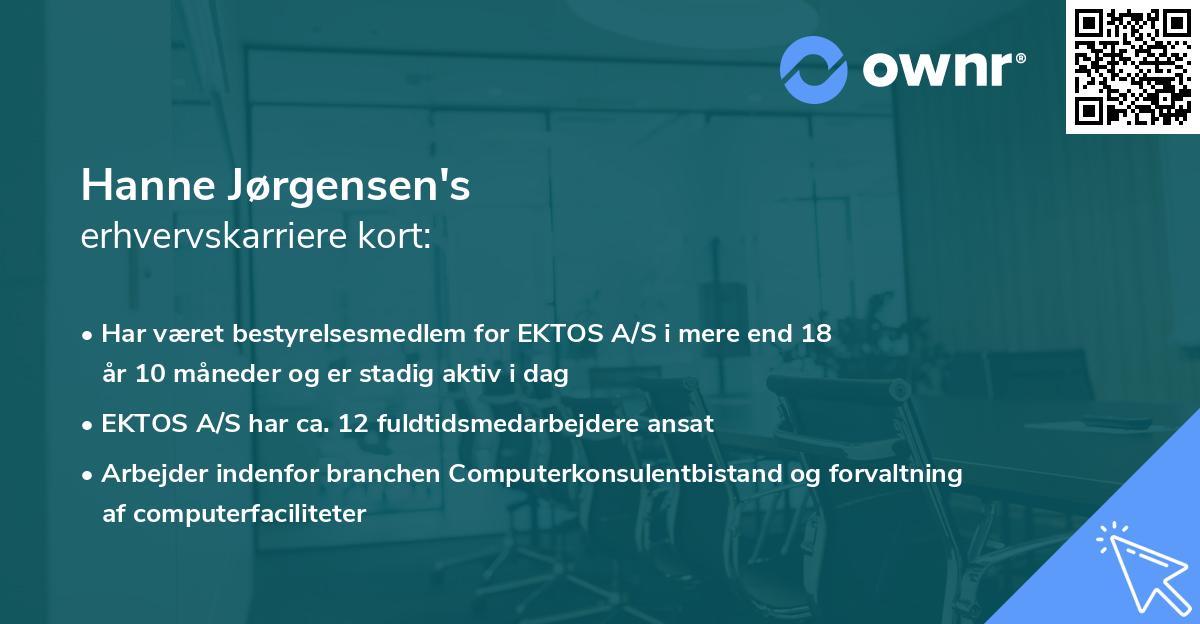 ownr®

Hanne Jørgensen's
erhvervskarriere kort:

• Har været bestyrelsesmedlem for EKTOS A/S i mere end 18 år 10 måneder og er stadig aktiv i dag

• EKTOS A/S har ca. 12 fuldtidsmedarbejdere ansat

• Arbejder indenfor branchen Computerkonsulentbistand og forvaltning af computerfaciliteter